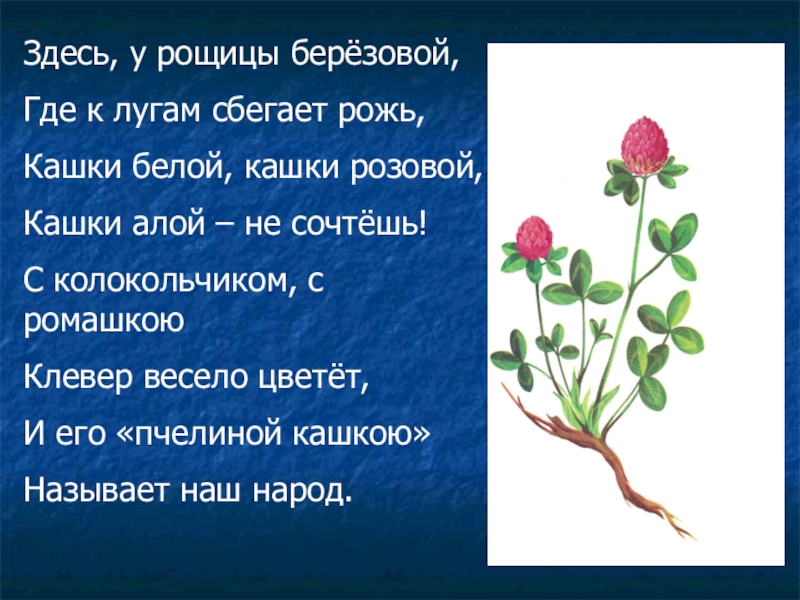 Здесь, у рощицы берёзовой,

Где к лугам сбегает рожь,

Кашки белой, кашки розовой,

Кашки алой – не сочтёшь!

С колокольчиком, с ромашкою

Клевер весело цветёт,

И его «пчелиной кашкою»

Называет наш народ.